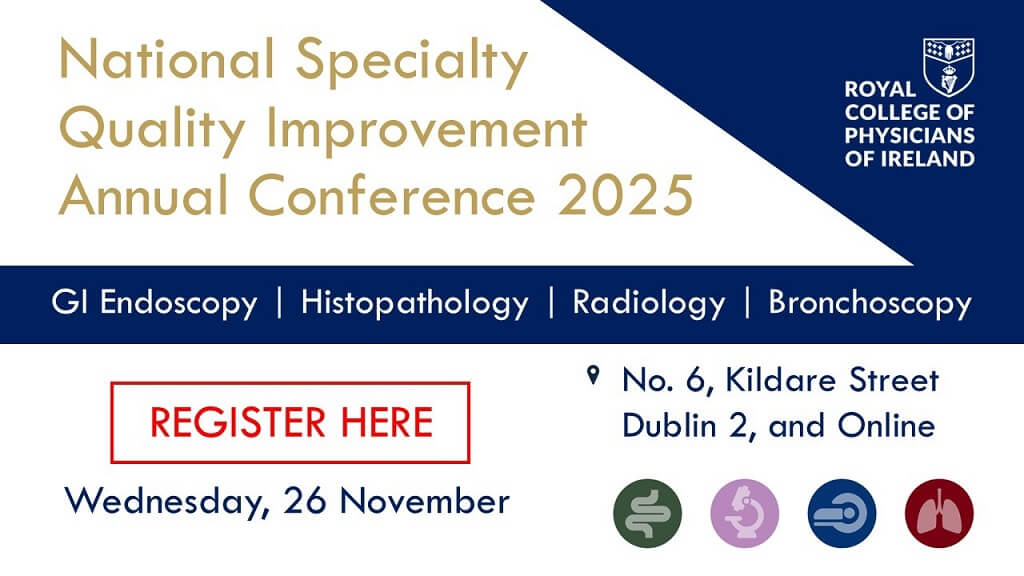 National Specialty Quality Improvement Annual Conference 2025

ROYAL COLLEGE OF PHYSICIANS OF IRELAND

GI Endoscopy | Histopathology | Radiology | Bronchoscopy

REGISTER HERE

Wednesday, 26 November

No. 6, Kildare Street Dublin 2, and Online